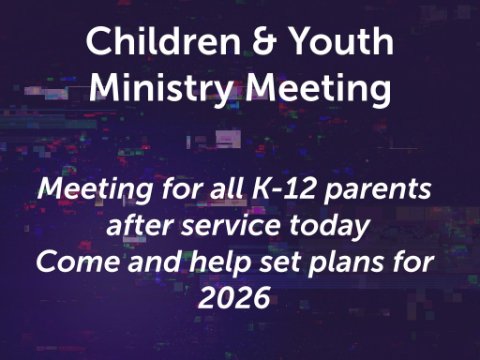 Children & Youth Ministry Meeting

Meeting for all K-12 parents after service today
Come and help set plans for 2026